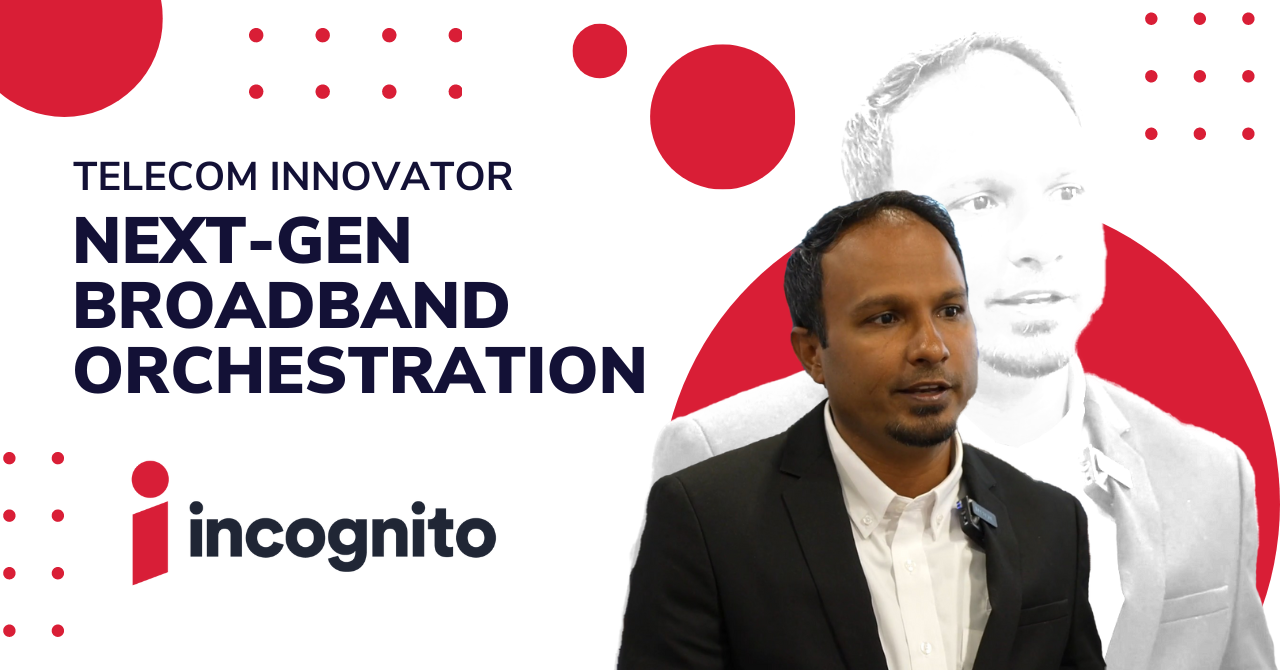 TELECOM INNOVATOR
NEXT-GEN BROADBAND ORCHESTRATION

incognito